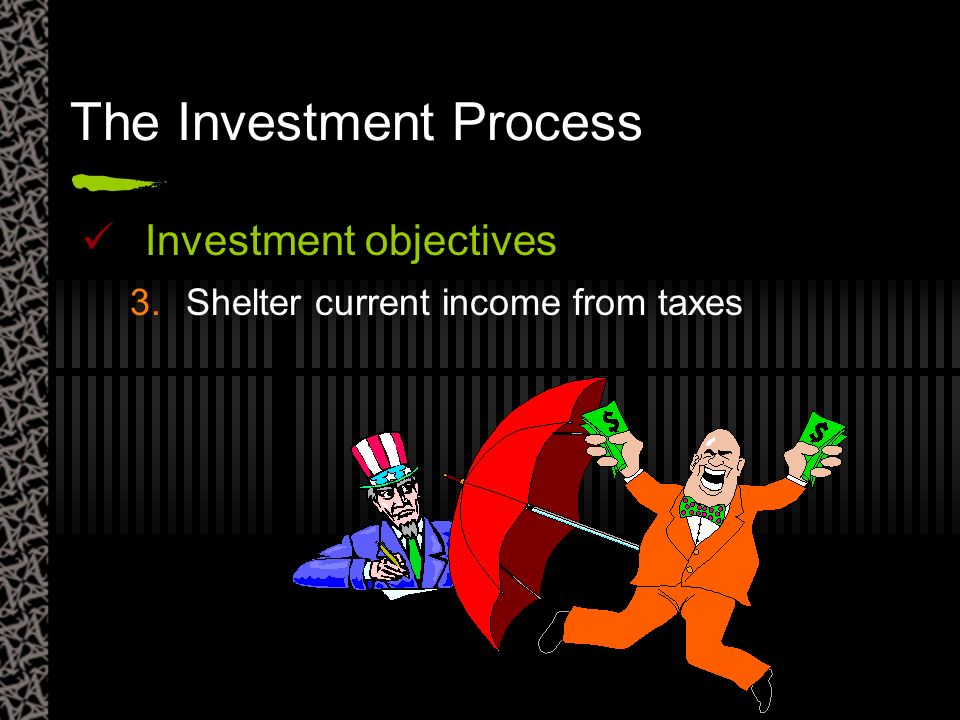 The Investment Process

✓ Investment objectives

3. Shelter current income from taxes

$

$